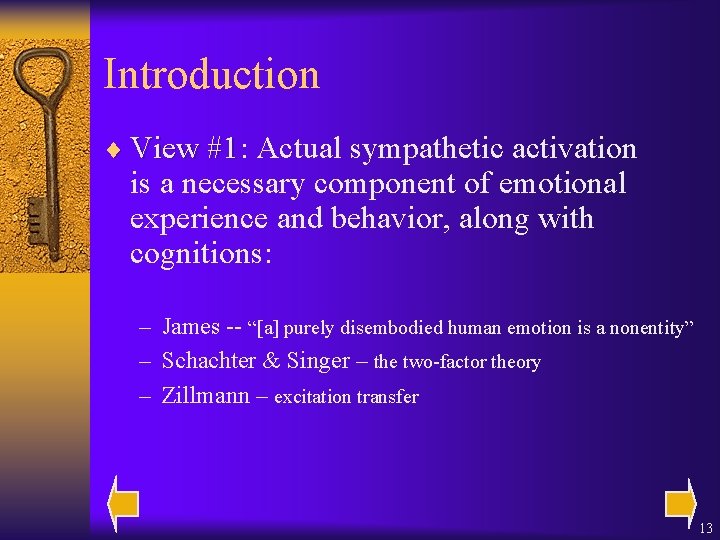 Introduction

♦ View #1: Actual sympathetic activation is a necessary component of emotional experience and behavior, along with cognitions:

– James -- “[a] purely disembodied human emotion is a nonentity”
– Schachter & Singer – the two-factor theory
– Zillmann – excitation transfer

13